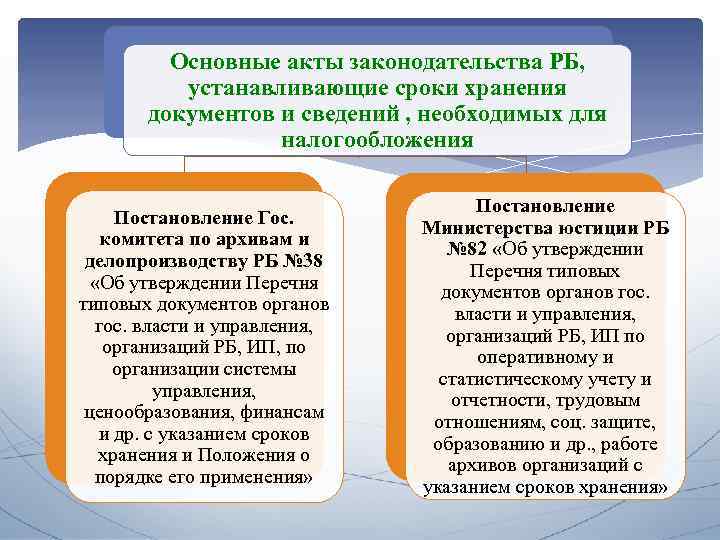 Основные акты законодательства РБ, устанавливающие сроки хранения документов и сведений , необходимых для налогообложения

Постановление Гос. комитета по архивам и делопроизводству РБ №38 «Об утверждении Перечня типовых документов органов гос. власти и управления, организаций РБ, ИП, по организации системы управления, ценообразования, финансам и др. с указанием сроков хранения и Положения о порядке его применения»

Постановление Министерства юстиции РБ №82 «Об утверждении Перечня типовых документов органов гос. власти и управления, организаций РБ, ИП по оперативному и статистическому учету и отчетности, трудовым отношениям, соц. защите, образованию и др., работе архивов организаций с указанием сроков хранения»